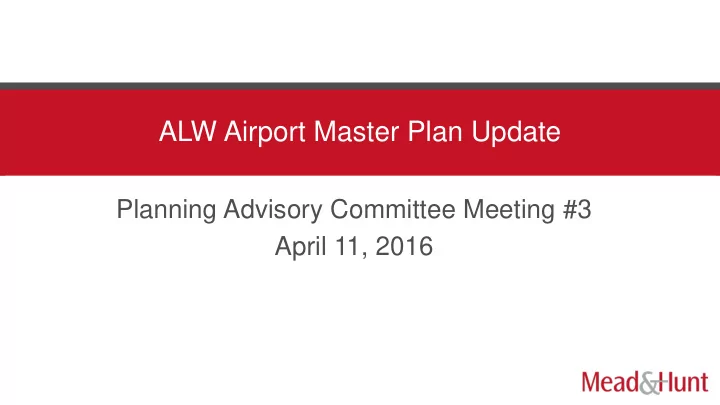 ALW Airport Master Plan Update

Planning Advisory Committee Meeting #3
April 11, 2016

Mead&Hunt